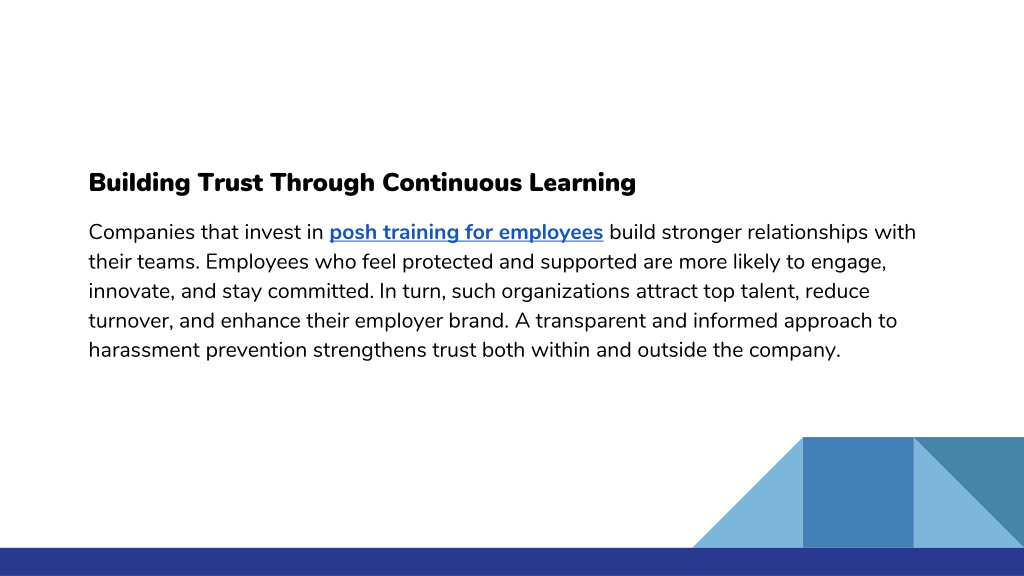 Building Trust Through Continuous Learning

Companies that invest in posh training for employees build stronger relationships with their teams. Employees who feel protected and supported are more likely to engage, innovate, and stay committed. In turn, such organizations attract top talent, reduce turnover, and enhance their employer brand. A transparent and informed approach to harassment prevention strengthens trust both within and outside the company.